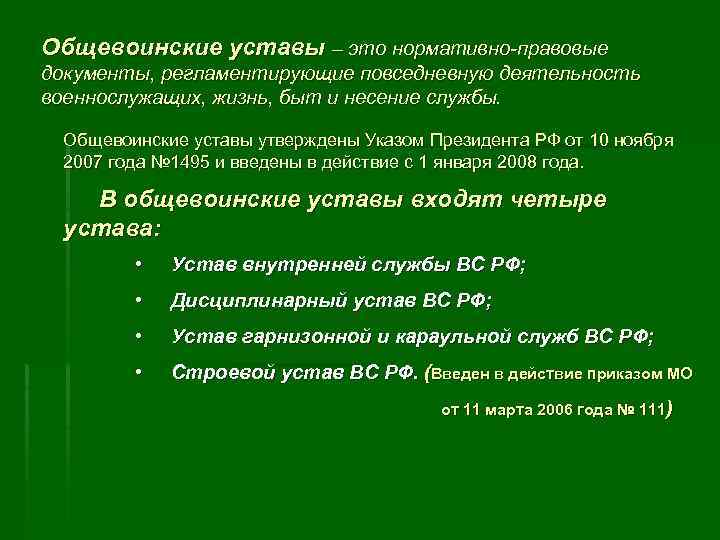 Общевоинские уставы – это нормативно-правовые документы, регламентирующие повседневную деятельность военнослужащих, жизнь, быт и несение службы.

Общевоинские уставы утверждены Указом Президента РФ от 10 ноября 2007 года №1495 и введены в действие с 1 января 2008 года.

В общевоинские уставы входят четыре устава:

• Устав внутренней службы ВС РФ;
• Дисциплинарный устав ВС РФ;
• Устав гарнизонной и караульной служб ВС РФ;
• Строевой устав ВС РФ. (Введен в действие приказом МО от 11 марта 2006 года № 111)